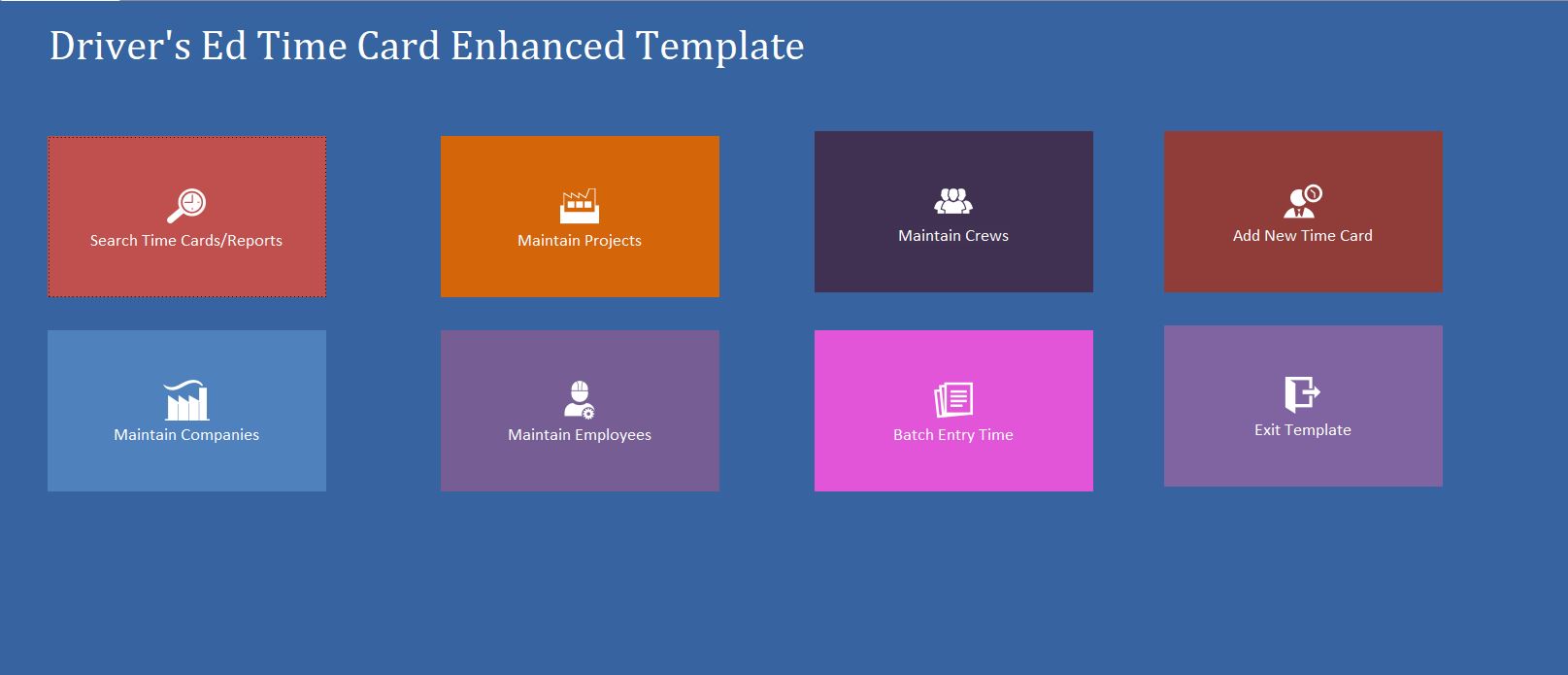 Driver's Ed Time Card Enhanced Template

Search Time Cards/Reports

Maintain Projects

Maintain Crews

Add New Time Card

Maintain Companies

Maintain Employees

Batch Entry Time

Exit Template